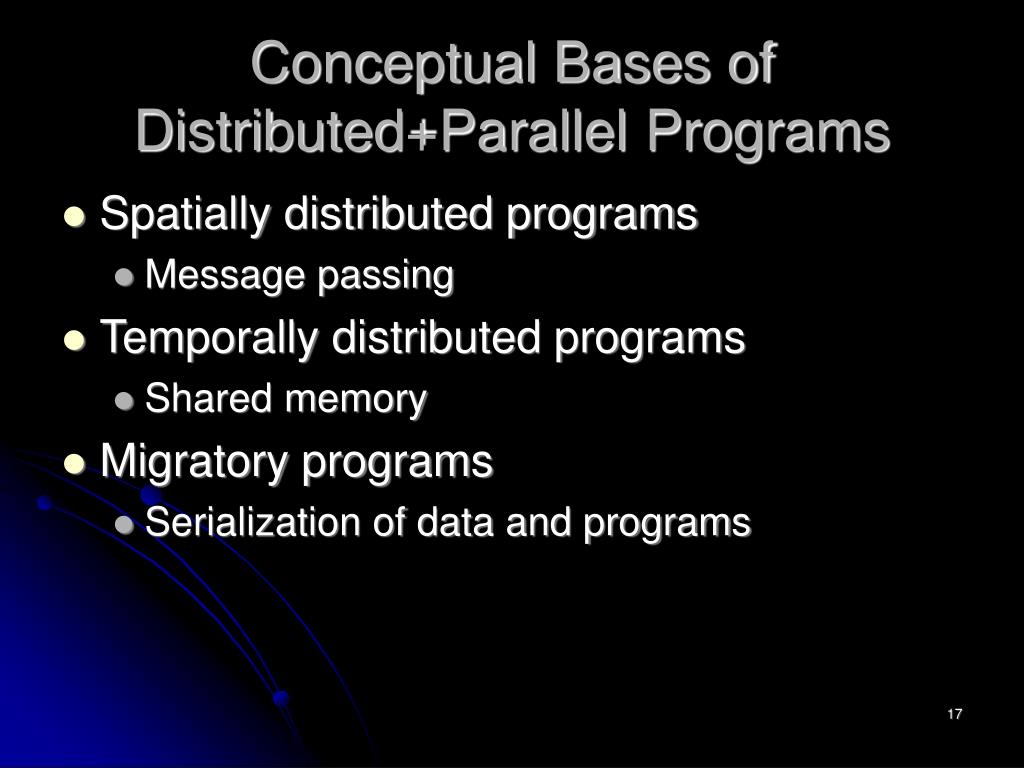 Conceptual Bases of Distributed+Parallel Programs

- Spatially distributed programs
  - Message passing
- Temporally distributed programs
  - Shared memory
- Migratory programs
  - Serialization of data and programs

17